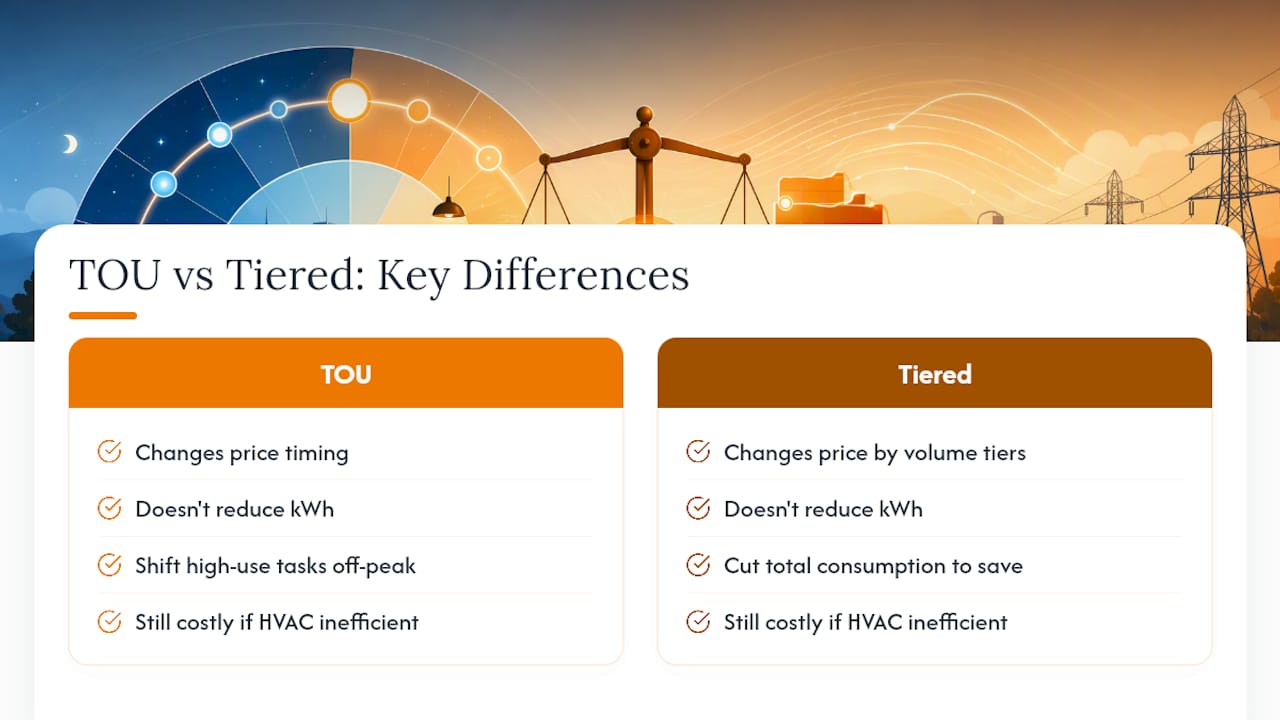 TOU vs Tiered: Key Differences

TOU

Changes price timing

Doesn't reduce kWh

Shift high-use tasks off-peak

Still costly if HVAC inefficient

Tiered

Changes price by volume tiers

Doesn't reduce kWh

Cut total consumption to save

Still costly if HVAC inefficient